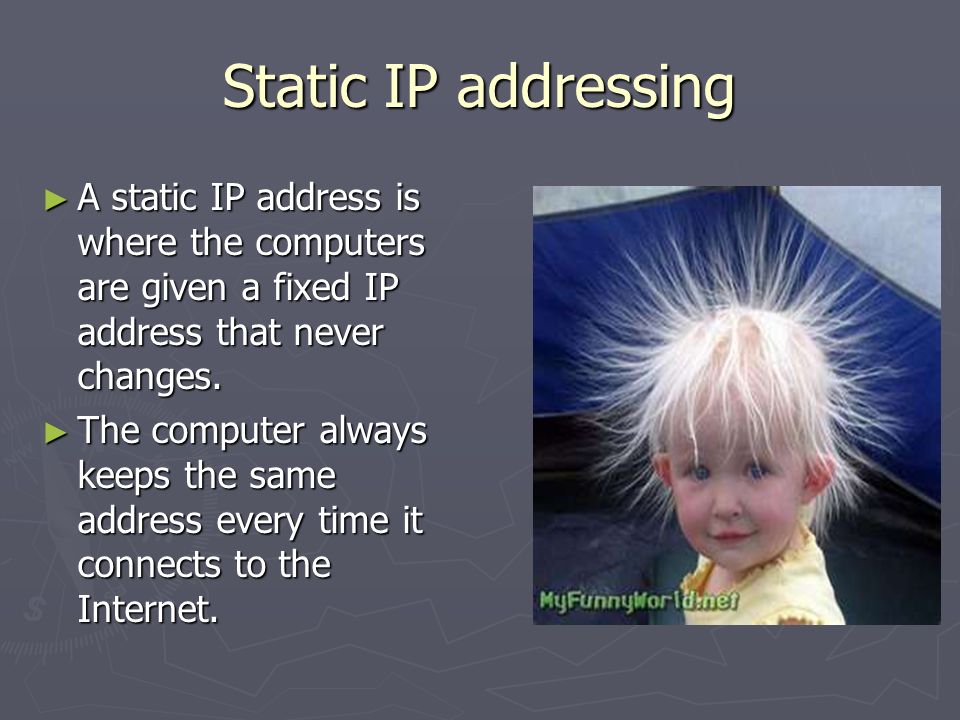 Static IP addressing

► A static IP address is where the computers are given a fixed IP address that never changes.

► The computer always keeps the same address every time it connects to the Internet.

MyFunnyWorld.net